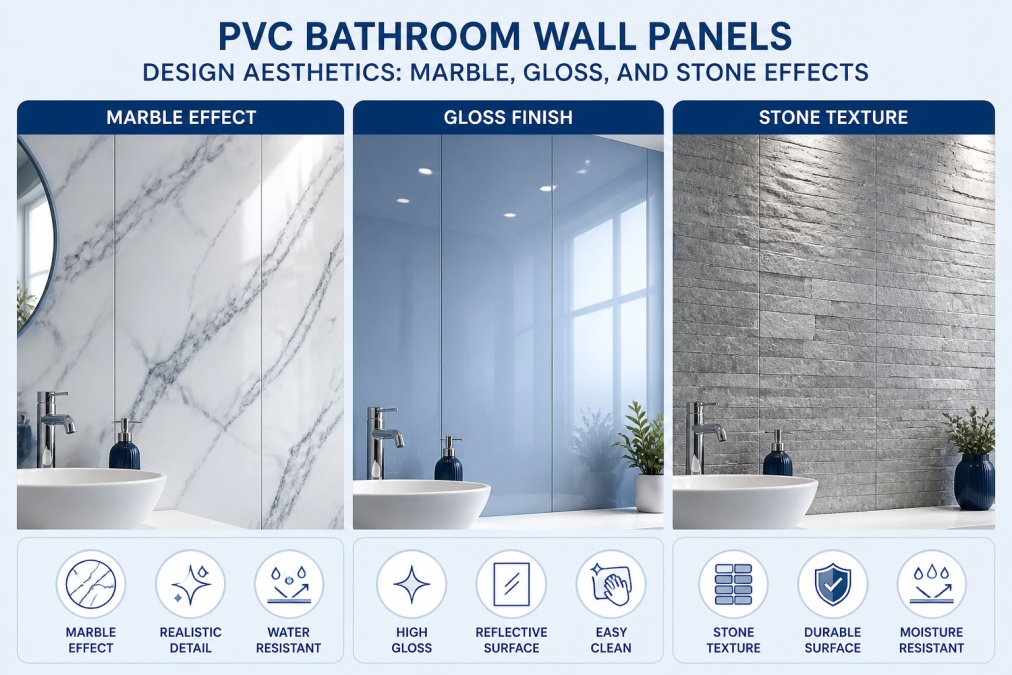 PVC BATHROOM WALL PANELS
DESIGN AESTHETICS: MARBLE, GLOSS, AND STONE EFFECTS

MARBLE EFFECT

MARBLE
EFFECT

REALISTIC
DETAIL

WATER
RESISTANT

GLOSS FINISH

HIGH
GLOSS

REFLECTIVE
SURFACE

EASY
CLEAN

STONE TEXTURE

STONE
TEXTURE

DURABLE
SURFACE

MOISTURE
RESISTANT